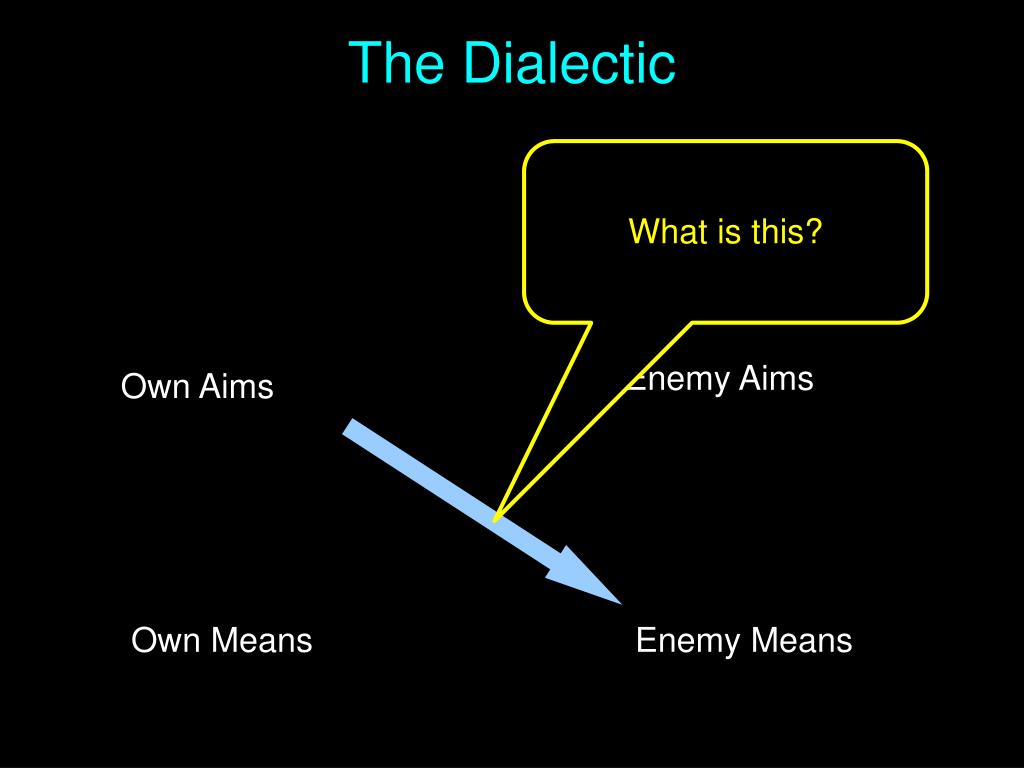 The Dialectic

What is this?

Own Aims

Enemy Aims

Own Means

Enemy Means